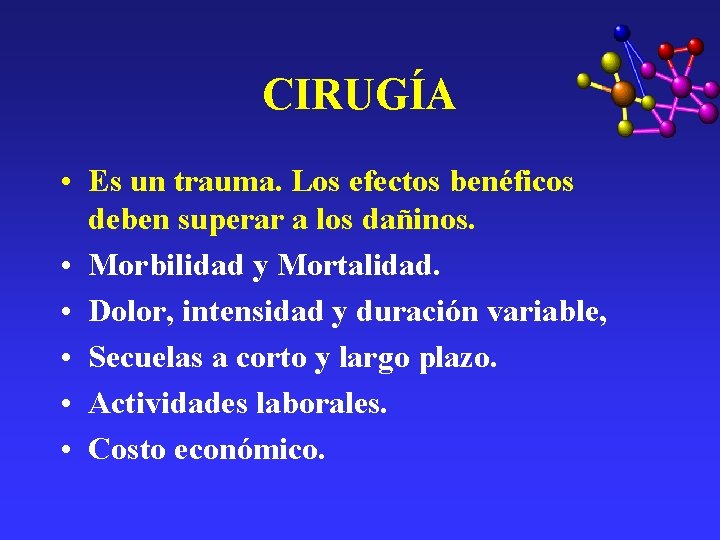 CIRUGÍA

• Es un trauma. Los efectos benéficos deben superar a los dañinos.
• Morbilidad y Mortalidad.
• Dolor, intensidad y duración variable,
• Secuelas a corto y largo plazo.
• Actividades laborales.
• Costo económico.